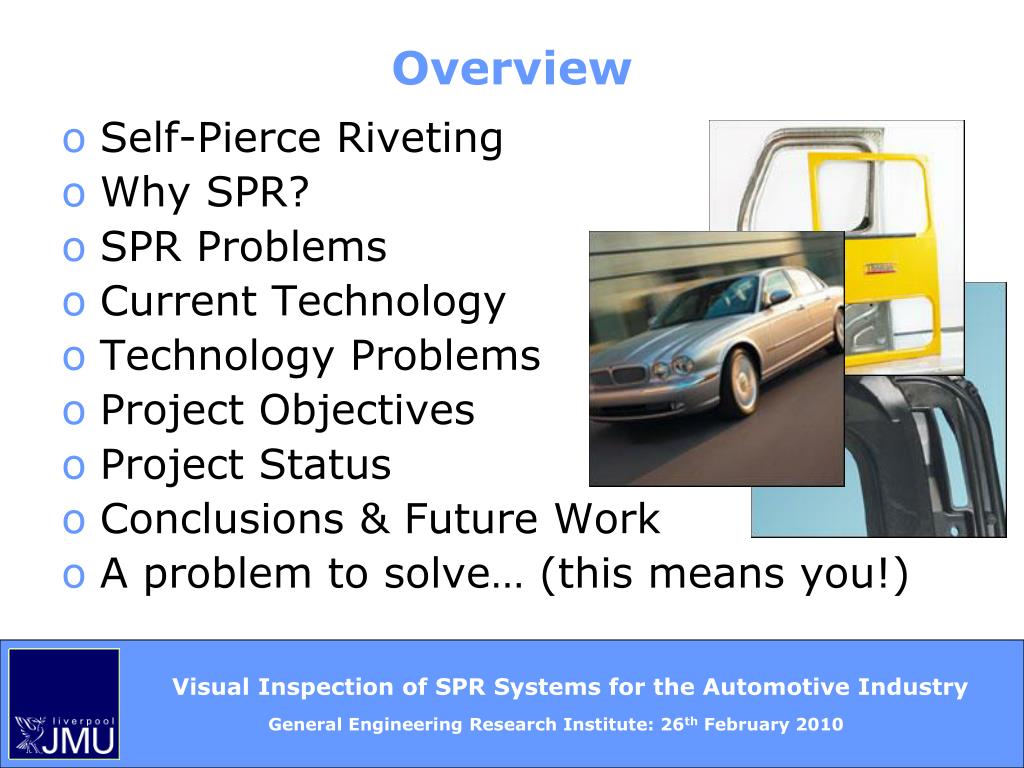 Overview

o Self-Pierce Riveting
o Why SPR?
o SPR Problems
o Current Technology
o Technology Problems
o Project Objectives
o Project Status
o Conclusions & Future Work
o A problem to solve… (this means you!)

liverpool JMU

Visual Inspection of SPR Systems for the Automotive Industry

General Engineering Research Institute: 26$^{th}$ February 2010